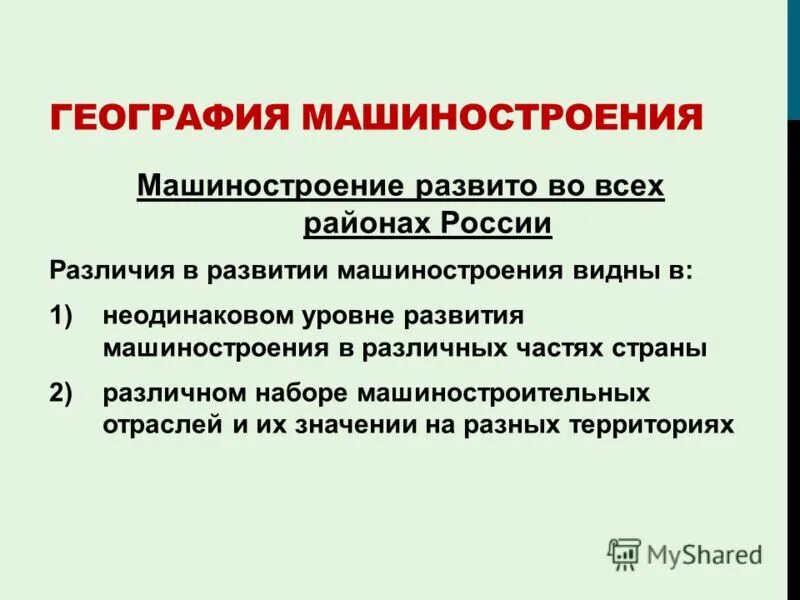 ГЕОГРАФИЯ МАШИНОСТРОЕНИЯ

Машиностроение развито во всех районах России

Различия в развитии машиностроения видны в:

1) неодинаковом уровне развития машиностроения в различных частях страны

2) различном наборе машиностроительных отраслей и их значении на разных территориях

MyShared